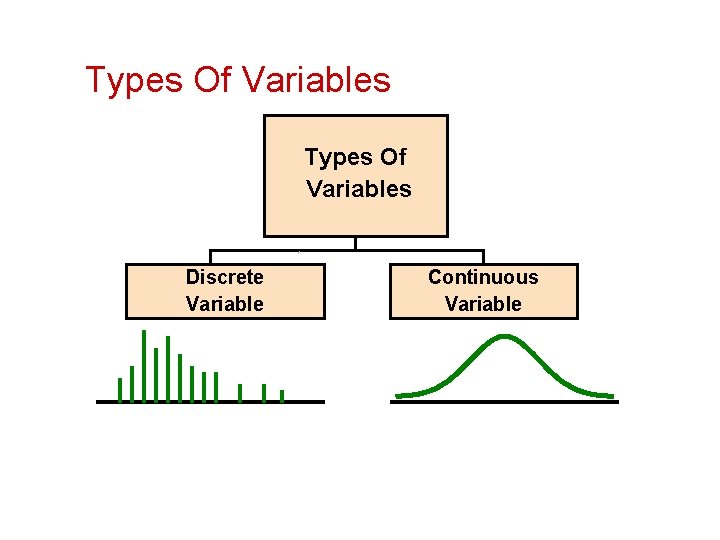 Types Of Variables

Types Of Variables

Discrete Variable

Continuous Variable